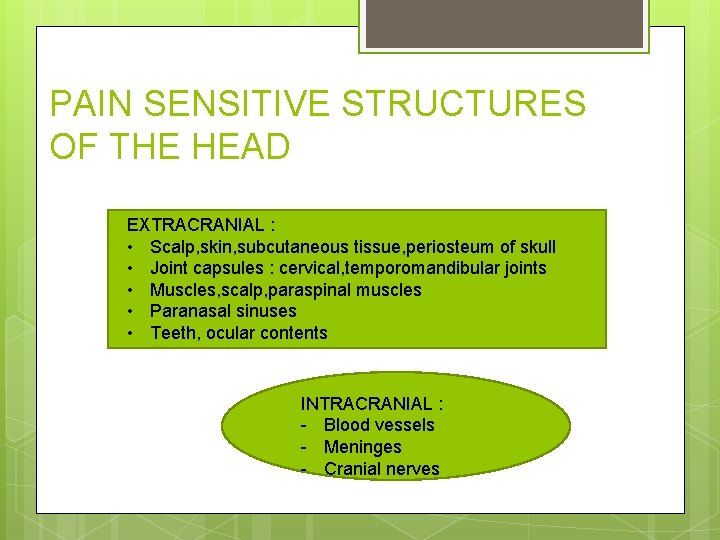 PAIN SENSITIVE STRUCTURES OF THE HEAD

EXTRACRANIAL :
• Scalp,skin,subcutaneous tissue,periosteum of skull
• Joint capsules : cervical,temporomandibular joints
• Muscles,scalp,paraspinal muscles
• Paranasal sinuses
• Teeth, ocular contents

INTRACRANIAL :
- Blood vessels
- Meninges
- Cranial nerves